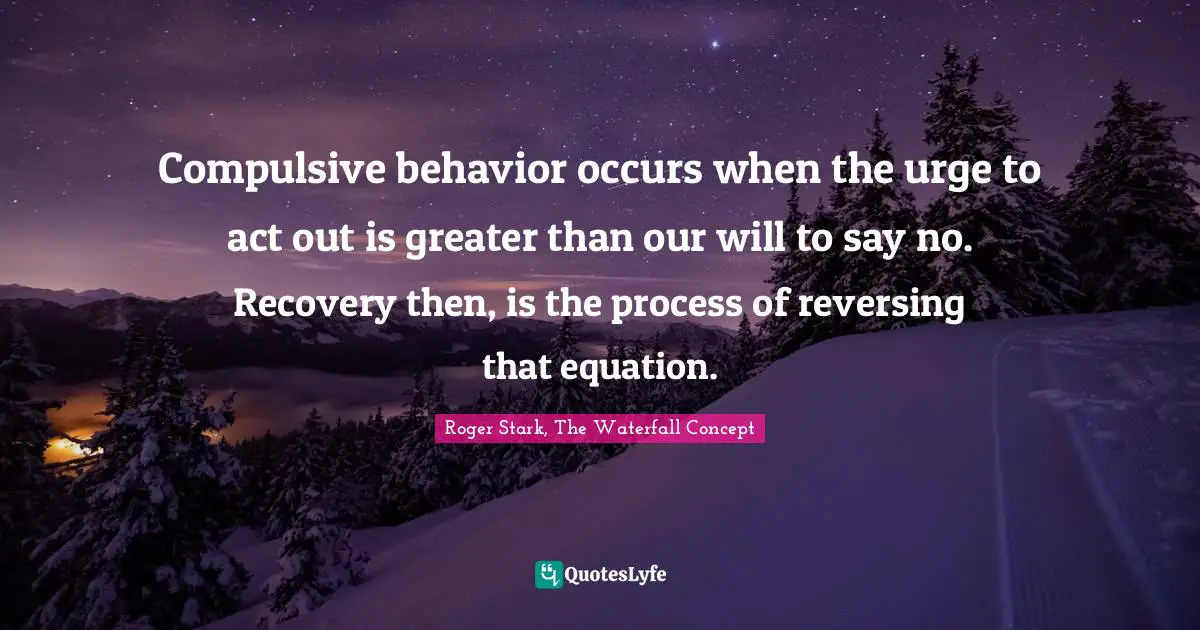 Compulsive behavior occurs when the urge to act out is greater than our will to say no. Recovery then, is the process of reversing that equation.

Roger Stark, The Waterfall Concept

QuotesLyfe